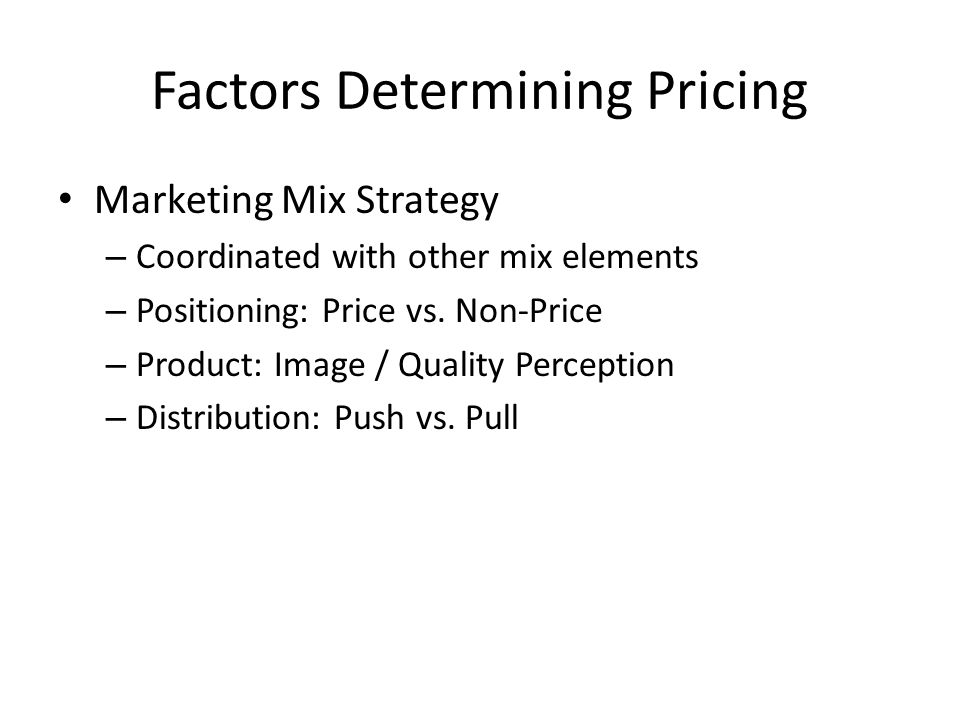 Factors Determining Pricing

• Marketing Mix Strategy
 – Coordinated with other mix elements
 – Positioning: Price vs. Non-Price
 – Product: Image / Quality Perception
 – Distribution: Push vs. Pull